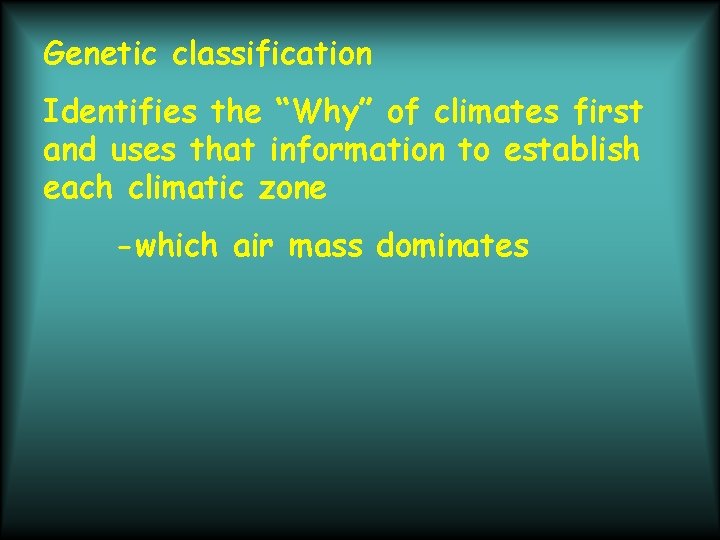 Genetic classification

Identifies the “Why” of climates first and uses that information to establish each climatic zone

-which air mass dominates